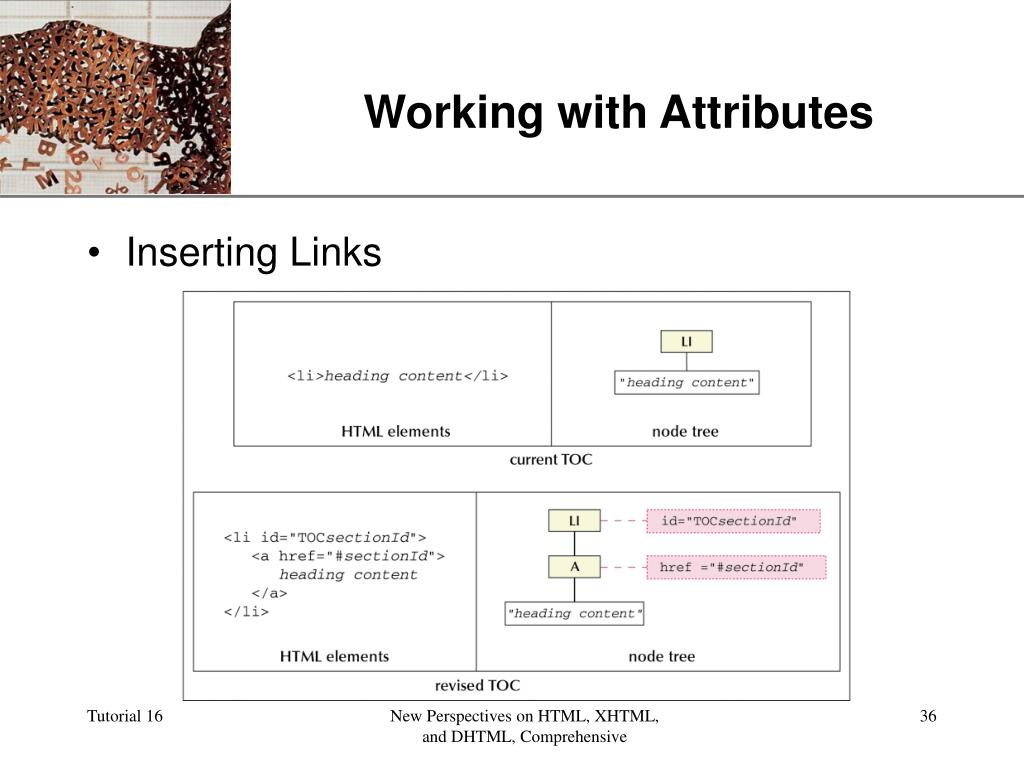 Working with Attributes

• Inserting Links

<li>heading content</li>

HTML elements

LI

"heading content"

node tree

current TOC

<li id="TOCsectionId">
<a href="#sectionId">
heading content
</a>
</li>

HTML elements

LI

id="TOCsectionId"

A

href ="#sectionId"

"heading content"

node tree

revised TOC

Tutorial 16

New Perspectives on HTML, XHTML, and DHTML, Comprehensive

36